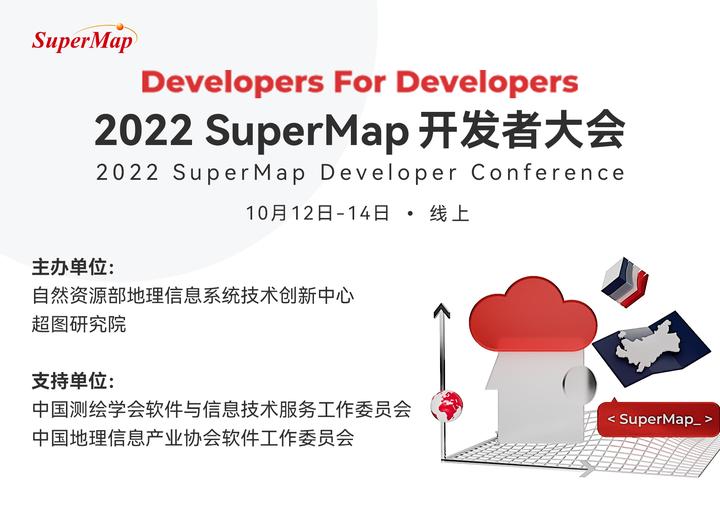 SuperMap

Developers For Developers

2022 SuperMap 开发者大会

2022 SuperMap Developer Conference

10月12日-14日 • 线上

主办单位:
自然资源部地理信息系统技术创新中心
超图研究院

支持单位:
中国测绘学会软件与信息技术服务工作委员会
中国地理信息产业协会软件工作委员会

< SuperMap_ >